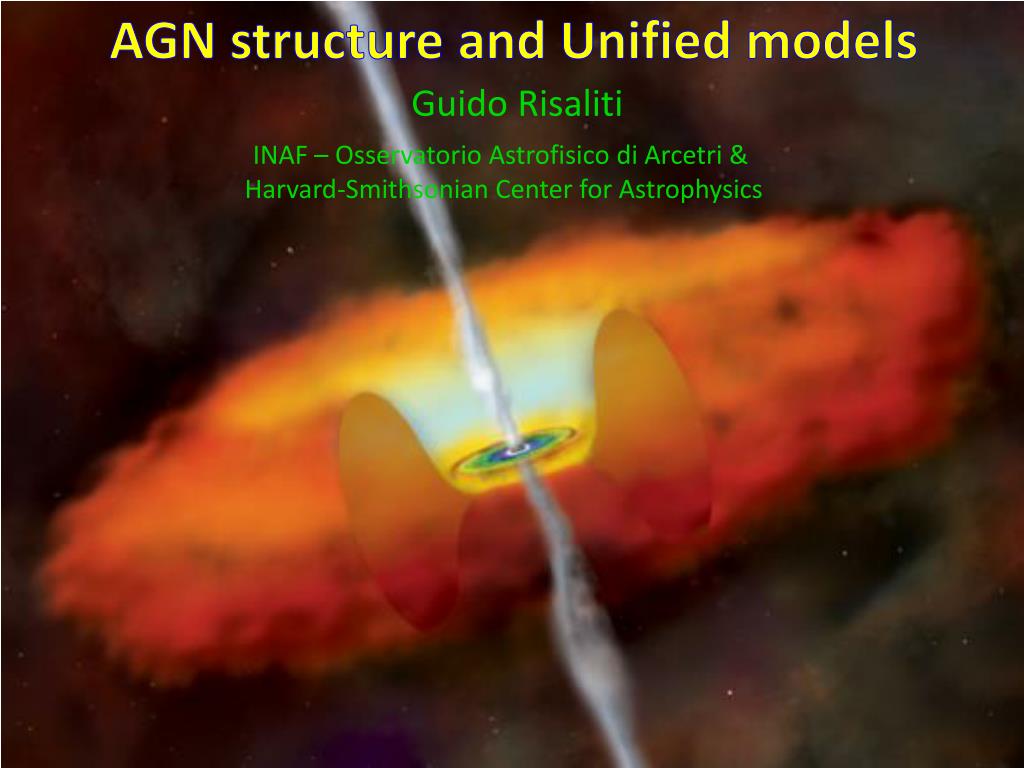 AGN structure and Unified models

Guido Risaliti

INAF – Osservatorio Astrofisico di Arcetri &
Harvard-Smithsonian Center for Astrophysics